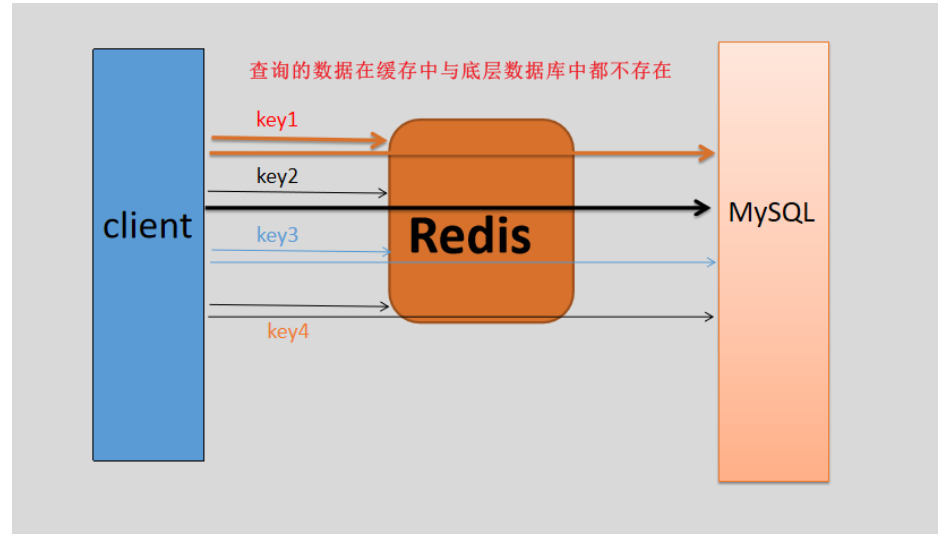 查询的数据在缓存中与底层数据库中都不存在

key1

key2

client

Redis

MySQL

key3

key4